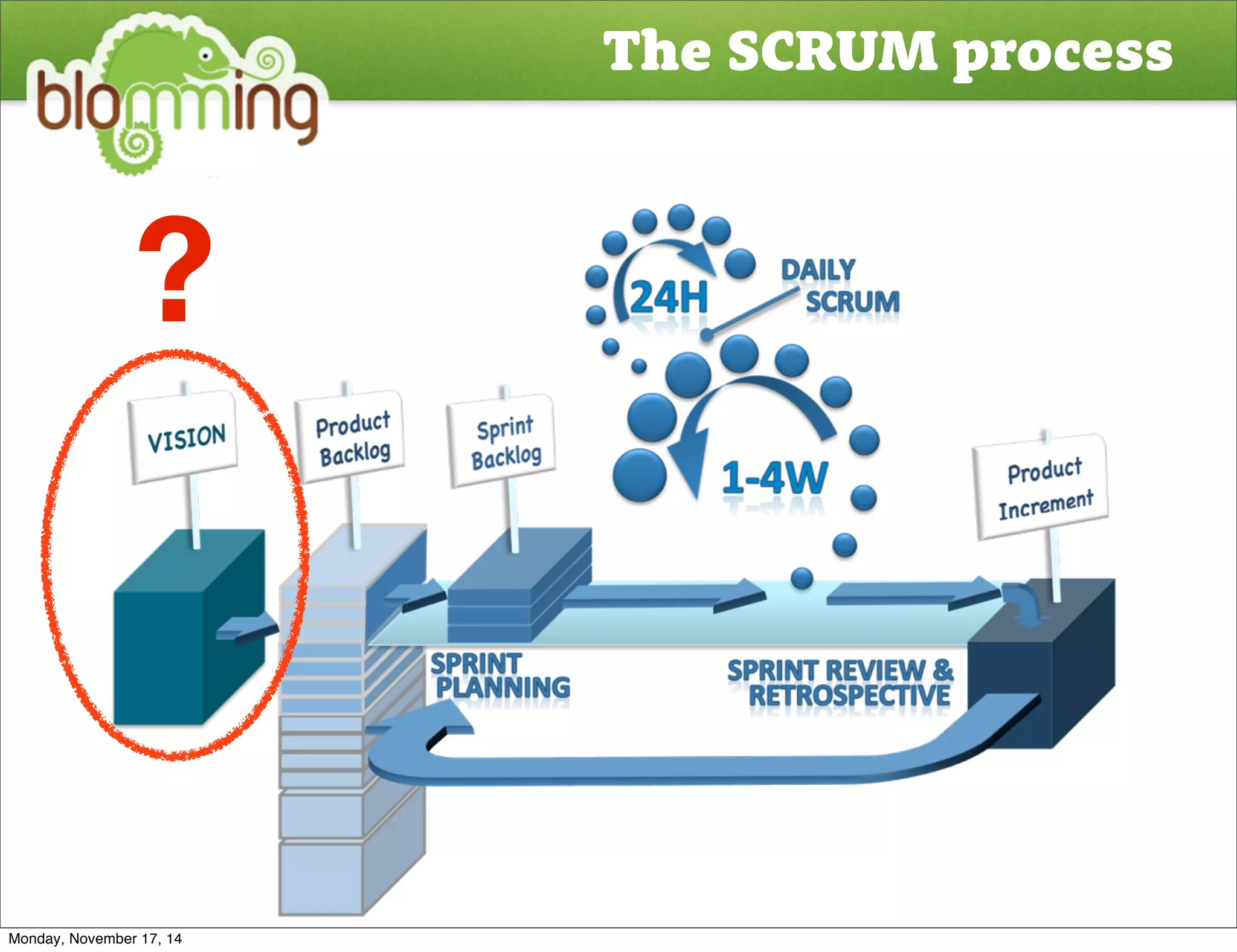 blomming

The SCRUM process

?

24H

DAILY SCRUM

VISION

Product Backlog

Sprint Backlog

1-4W

Product Increment

SPRINT PLANNING

SPRINT REVIEW & RETROSPECTIVE

Monday, November 17, 14